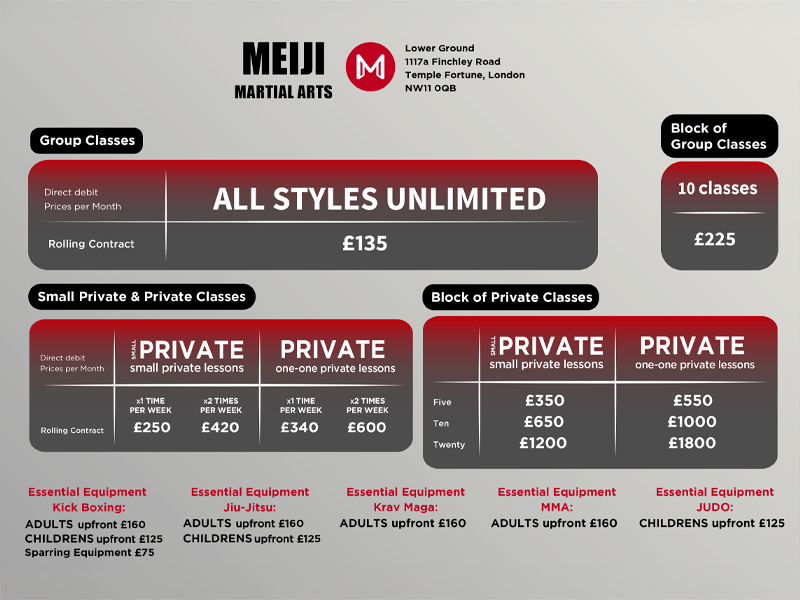 MEIJI
MARTIAL ARTS

M

Lower Ground
1117a Finchley Road
Temple Fortune, London
NW11 0QB

Group Classes

| Direct debit Prices per Month | ALL STYLES UNLIMITED |
|---|---|
| Rolling Contract | £135 |

Block of Group Classes

| 10 classes |
|---|
| £225 |

Small Private & Private Classes

| Direct debit Prices per Month | SMALL PRIVATE small private lessons | | PRIVATE one-one private lessons | |
|---|---|---|---|---|
| | x1 TIME PER WEEK | x2 TIMES PER WEEK | x1 TIME PER WEEK | x2 TIMES PER WEEK |
| Rolling Contract | £250 | £420 | £340 | £600 |

Block of Private Classes

| | SMALL PRIVATE small private lessons | PRIVATE one-one private lessons |
|---|---|---|
| Five | £350 | £550 |
| Ten | £650 | £1000 |
| Twenty | £1200 | £1800 |

Essential Equipment Kick Boxing:
ADULTS upfront £160
CHILDRENS upfront £125
Sparring Equipment £75

Essential Equipment Jiu-Jitsu:
ADULTS upfront £160
CHILDRENS upfront £125

Essential Equipment Krav Maga:
ADULTS upfront £160

Essential Equipment MMA:
ADULTS upfront £160

Essential Equipment JUDO:
CHILDRENS upfront £125